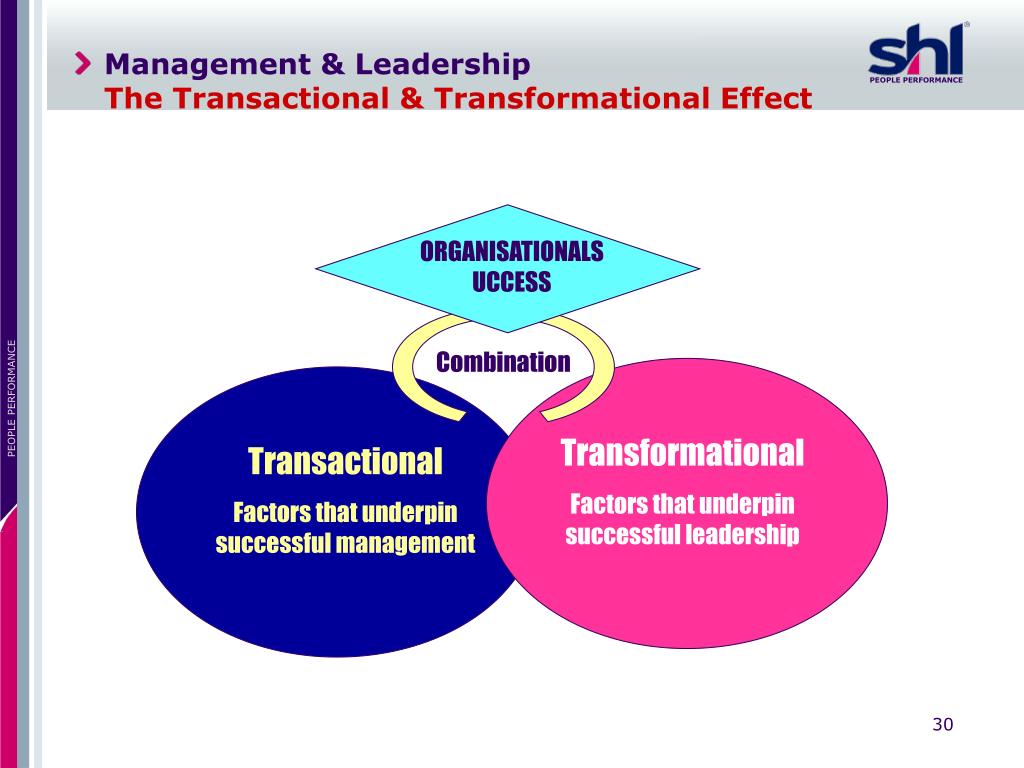 Management & Leadership
The Transactional & Transformational Effect

shl
PEOPLE PERFORMANCE

PEOPLE PERFORMANCE

ORGANISATIONALS UCCESS

Combination

Transactional

Factors that underpin successful management

Transformational

Factors that underpin successful leadership

30